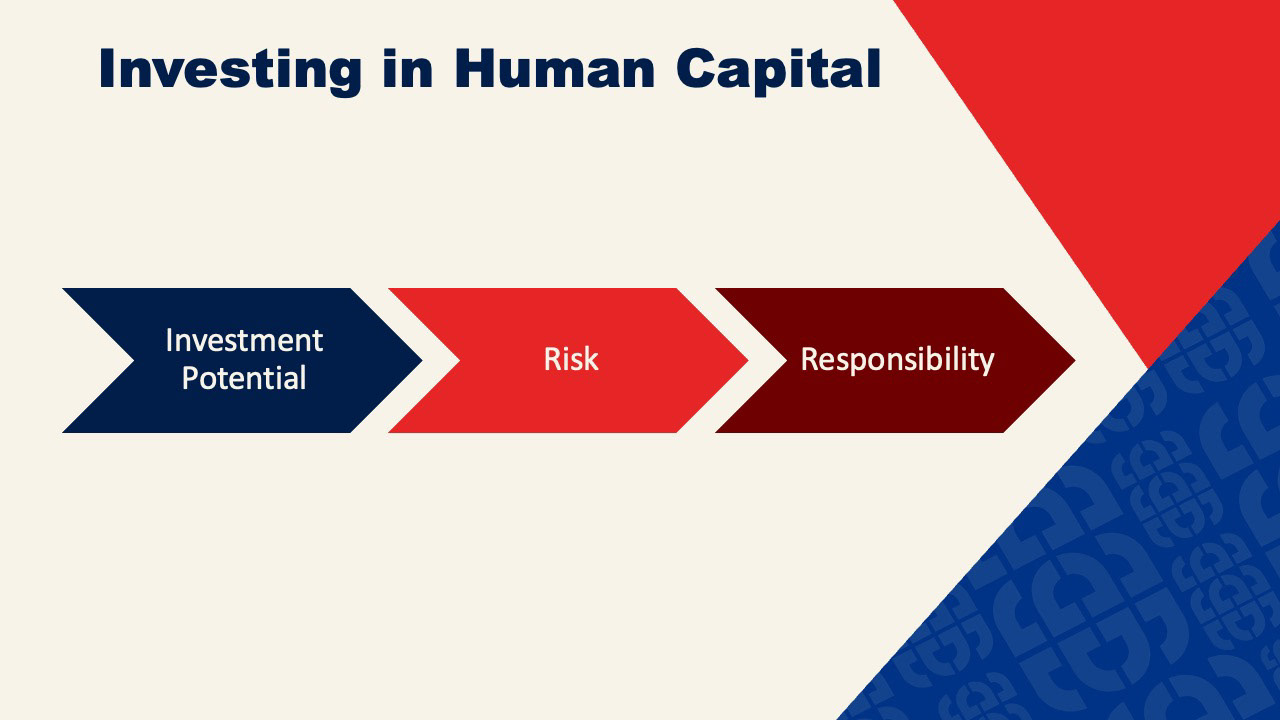 Investing in Human Capital

Investment Potential

Risk

Responsibility